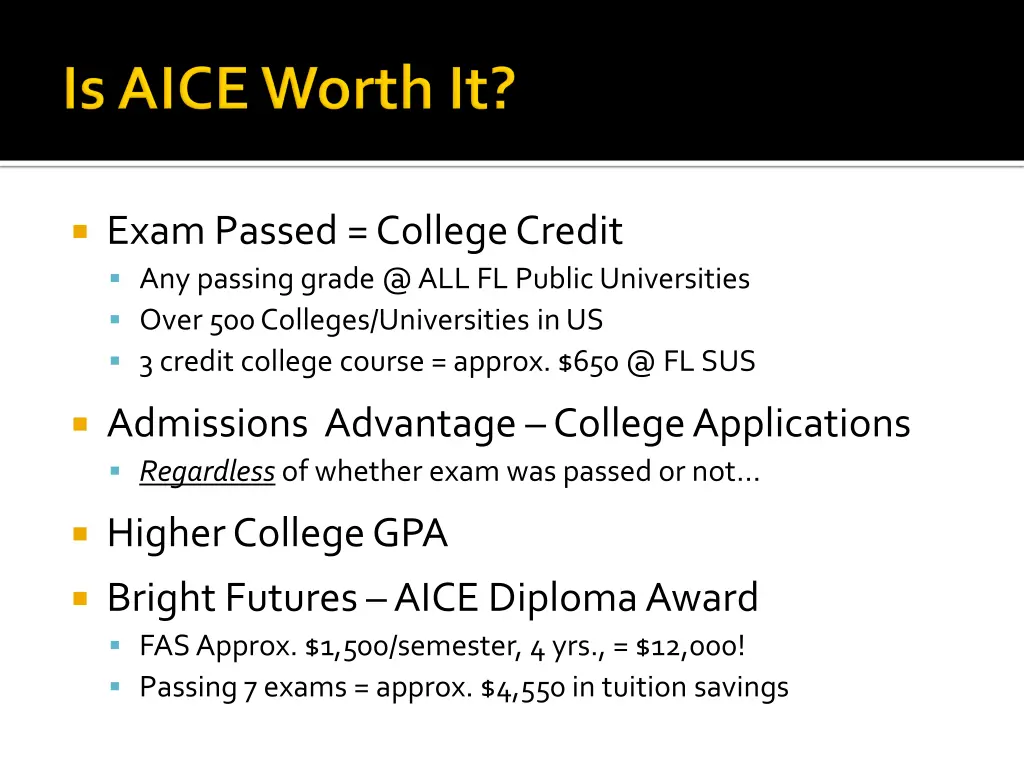 Is AICE Worth It?

Exam Passed = College Credit
Any passing grade @ ALL FL Public Universities
Over 500 Colleges/Universities in US
3 credit college course = approx. \$650 @ FL SUS

Admissions Advantage – College Applications
Regardless of whether exam was passed or not…

Higher College GPA

Bright Futures – AICE Diploma Award
FAS Approx. \$1,500/semester, 4 yrs., = \$12,000!
Passing 7 exams = approx. \$4,550 in tuition savings